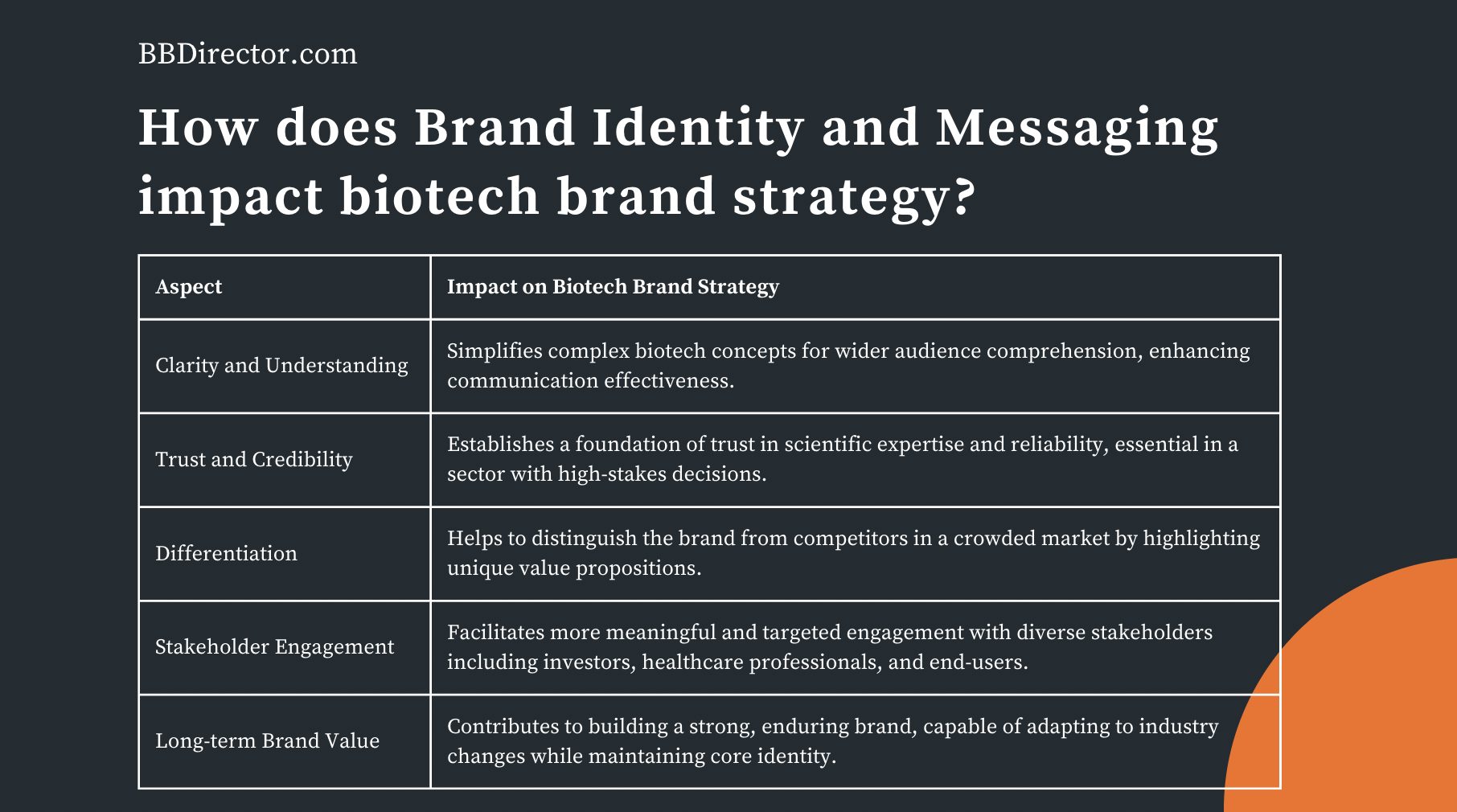 BBDirector.com

How does Brand Identity and Messaging impact biotech brand strategy?

| Aspect | Impact on Biotech Brand Strategy |
|---|---|
| Clarity and Understanding | Simplifies complex biotech concepts for wider audience comprehension, enhancing communication effectiveness. |
| Trust and Credibility | Establishes a foundation of trust in scientific expertise and reliability, essential in a sector with high-stakes decisions. |
| Differentiation | Helps to distinguish the brand from competitors in a crowded market by highlighting unique value propositions. |
| Stakeholder Engagement | Facilitates more meaningful and targeted engagement with diverse stakeholders including investors, healthcare professionals, and end-users. |
| Long-term Brand Value | Contributes to building a strong, enduring brand, capable of adapting to industry changes while maintaining core identity. |